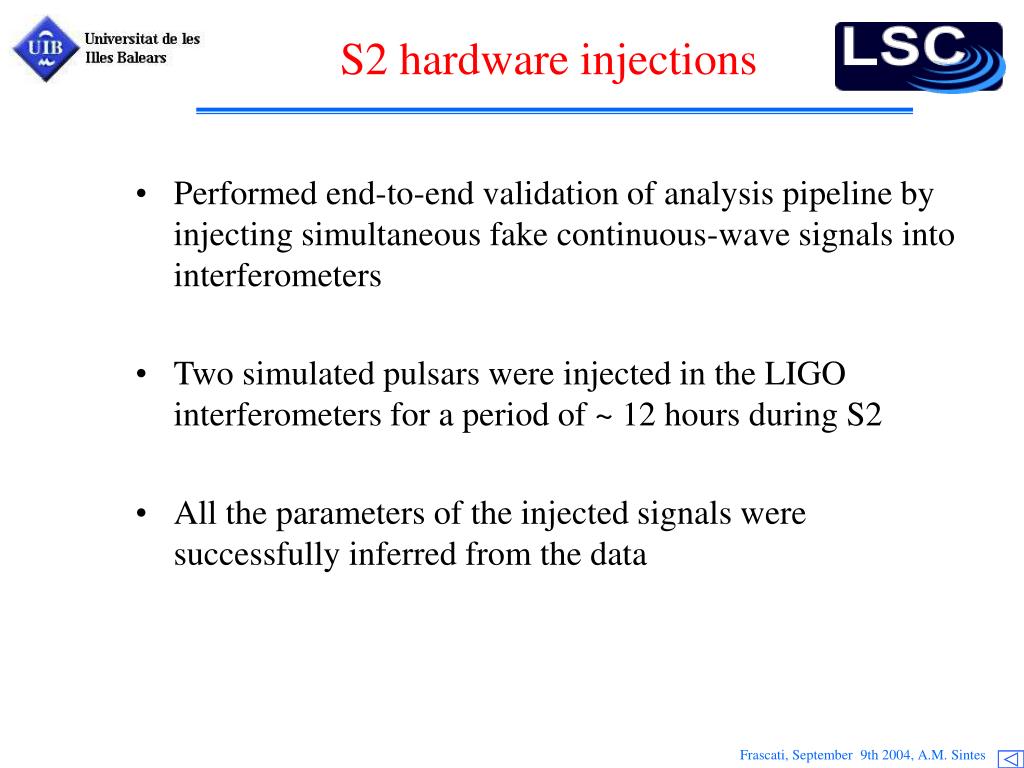 UIB Universitat de les Illes Balears

S2 hardware injections

LSC

• Performed end-to-end validation of analysis pipeline by injecting simultaneous fake continuous-wave signals into interferometers

• Two simulated pulsars were injected in the LIGO interferometers for a period of ~ 12 hours during S2

• All the parameters of the injected signals were successfully inferred from the data

Frascati, September 9th 2004, A.M. Sintes